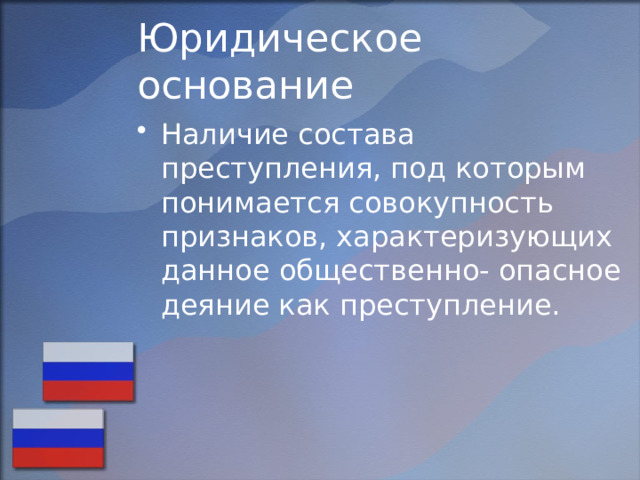 Юридическое основание

• Наличие состава преступления, под которым понимается совокупность признаков, характеризующих данное общественно- опасное деяние как преступление.